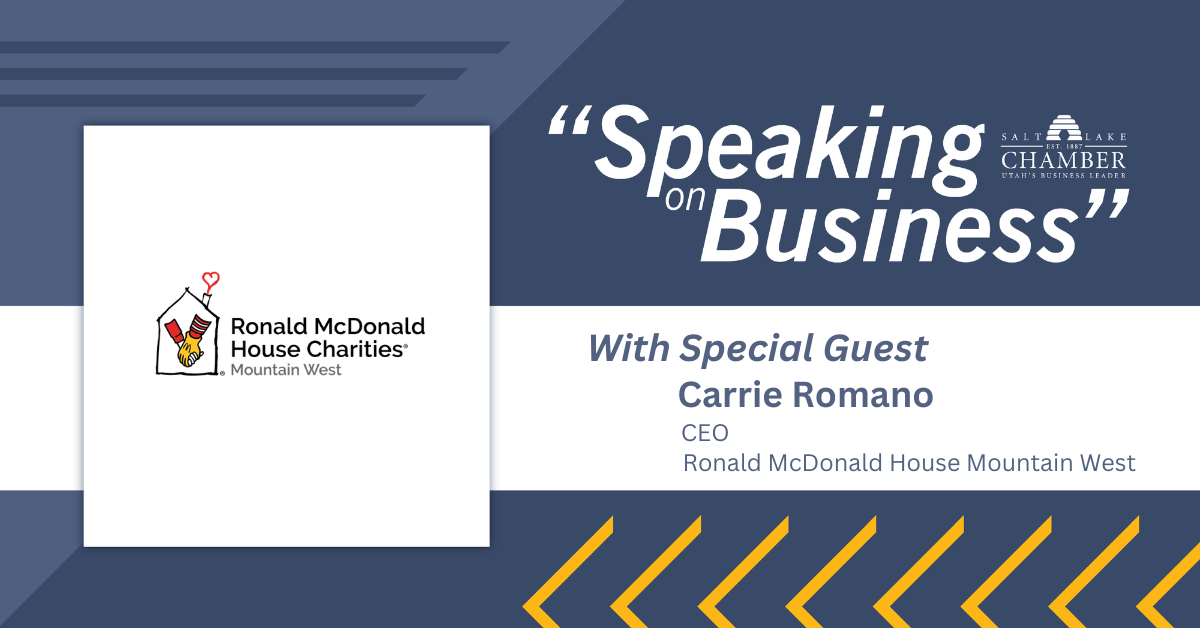 Ronald McDonald House Charities®
Mountain West

"Speaking on Business"

SALT LAKE
EST. 1887
CHAMBER
UTAH'S BUSINESS LEADER

With Special Guest
Carrie Romano
CEO
Ronald McDonald House Mountain West